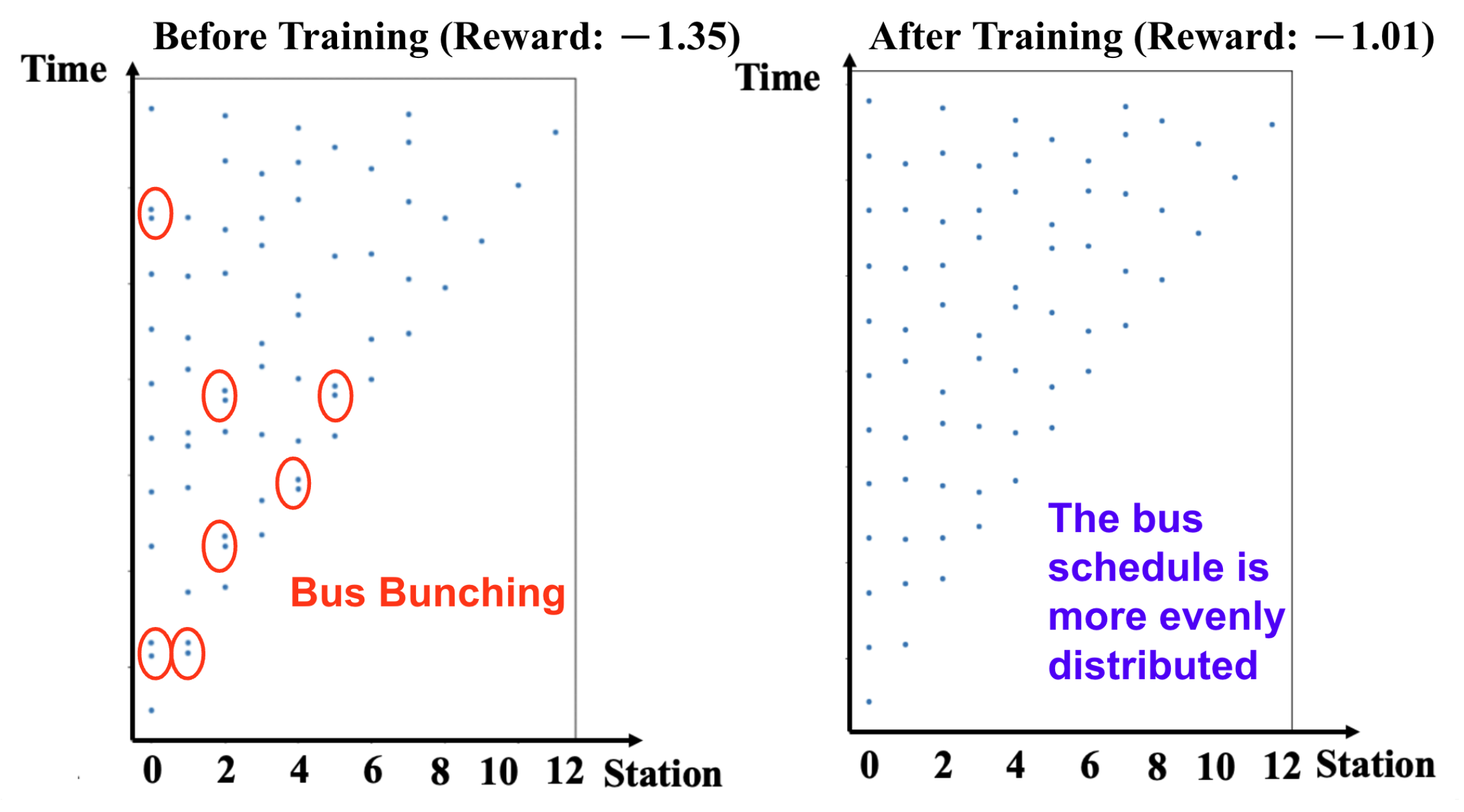 Before Training (Reward: $-1.35$)

Time

Bus Bunching

0 2 4 6 8 10 12 Station

After Training (Reward: $-1.01$)

Time

The bus schedule is more evenly distributed

0 2 4 6 8 10 12 Station